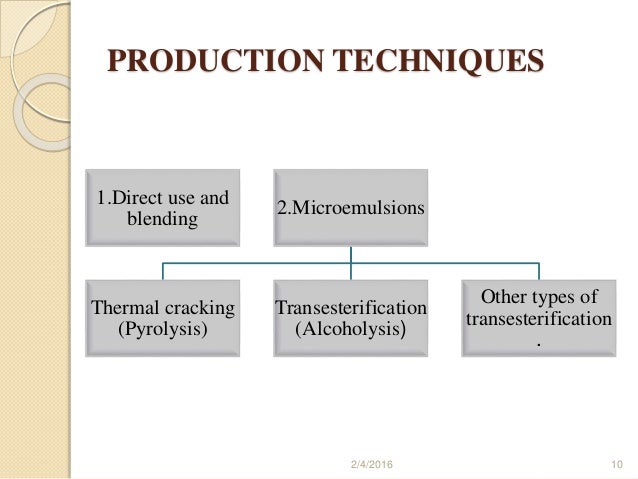 PRODUCTION TECHNIQUES

1.Direct use and blending

2.Microemulsions

Thermal cracking (Pyrolysis)

Transesterification (Alcoholysis)

Other types of transesterification .

2/4/2016

10